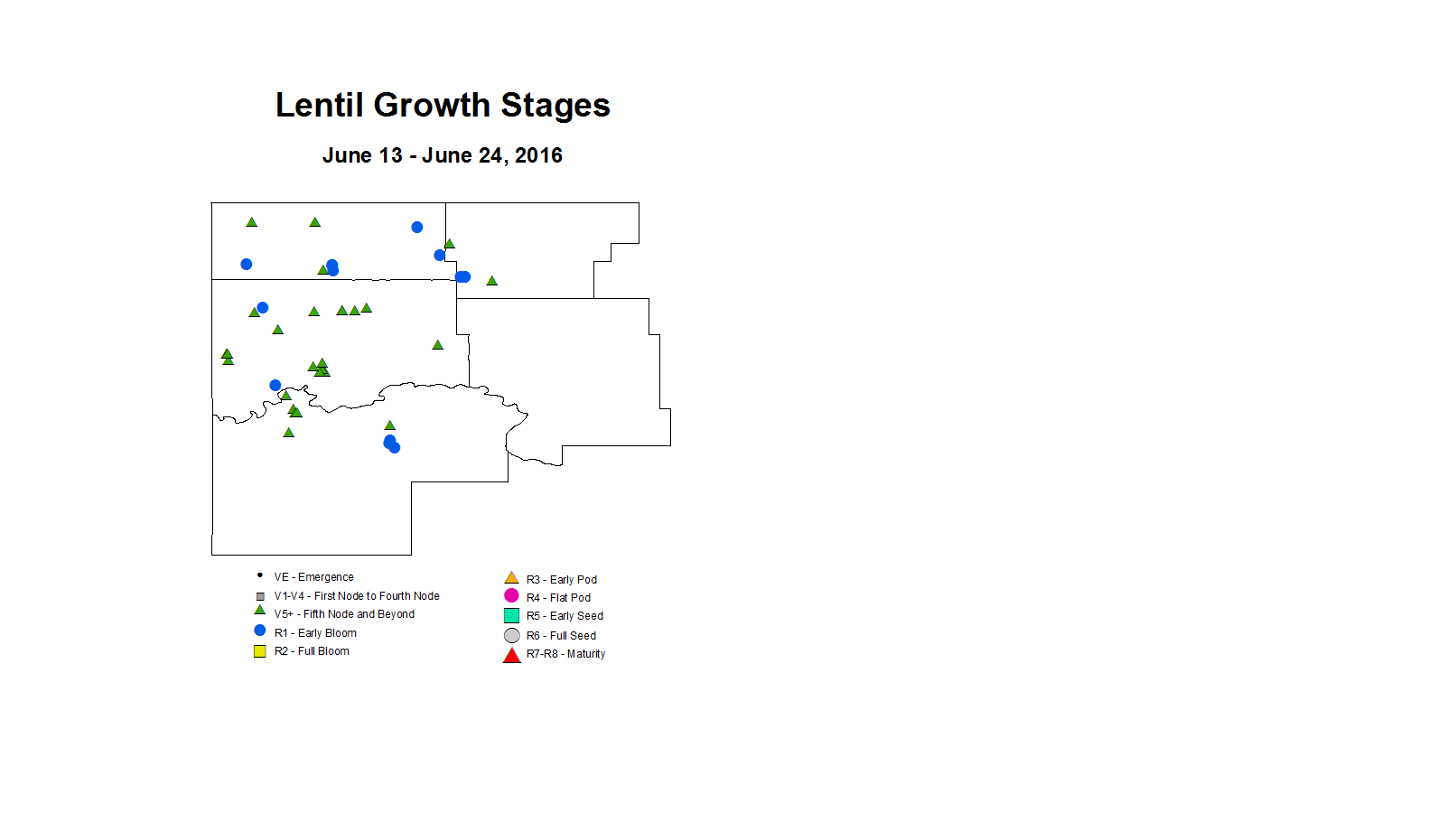 Lentil Growth Stages

June 13 - June 24, 2016

VE - Emergence
V1-V4 - First Node to Fourth Node
V5+ - Fifth Node and Beyond
R1 - Early Bloom
R2 - Full Bloom

R3 - Early Pod
R4 - Flat Pod
R5 - Early Seed
R6 - Full Seed
R7-R8 - Maturity